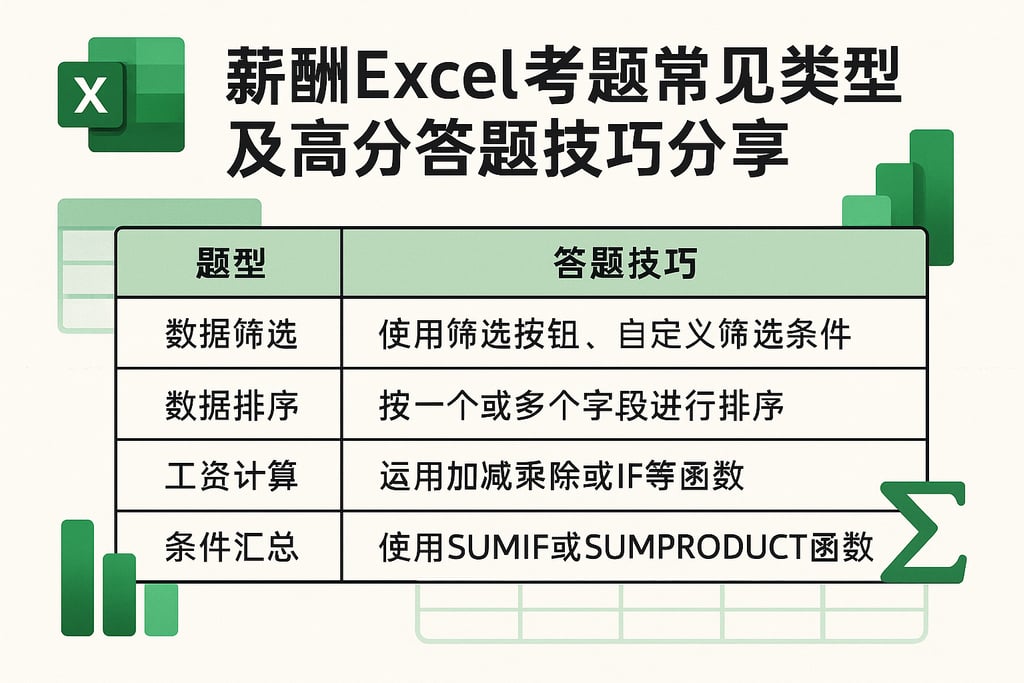 X

薪酬Excel考题常见类型及高分答题技巧分享

| 题型 | 答题技巧 |
|---|---|
| 数据筛选 | 使用筛选按钮、自定义筛选条件 |
| 数据排序 | 按一个或多个字段进行排序 |
| 工资计算 | 运用加减乘除或IF等函数 |
| 条件汇总 | 使用SUMIF或SUMPRODUCT函数 |

Σ